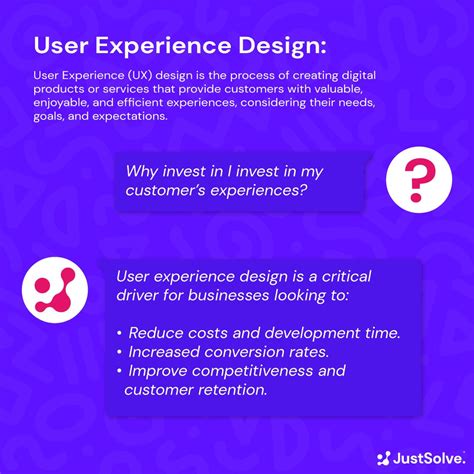 User Experience Design:

User Experience (UX) design is the process of creating digital products or services that provide customers with valuable, enjoyable, and efficient experiences, considering their needs, goals, and expectations.

Why invest in I invest in my customer's experiences?

?

User experience design is a critical driver for businesses looking to:

• Reduce costs and development time.
• Increased conversion rates.
• Improve competitiveness and customer retention.

JustSolve.